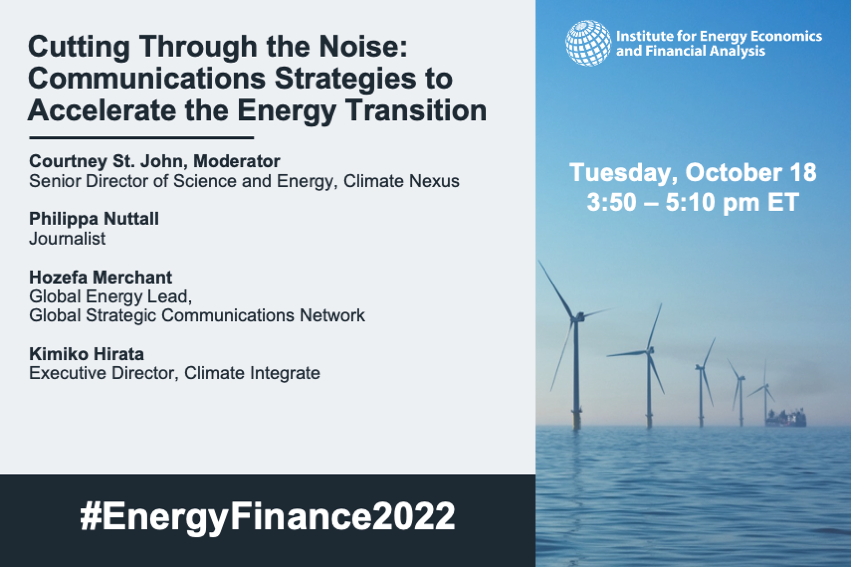 Cutting Through the Noise: Communications Strategies to Accelerate the Energy Transition

Courtney St. John, Moderator
Senior Director of Science and Energy, Climate Nexus

Philippa Nuttall
Journalist

Hozefa Merchant
Global Energy Lead,
Global Strategic Communications Network

Kimiko Hirata
Executive Director, Climate Integrate

#EnergyFinance2022

Institute for Energy Economics and Financial Analysis

Tuesday, October 18
3:50 – 5:10 pm ET